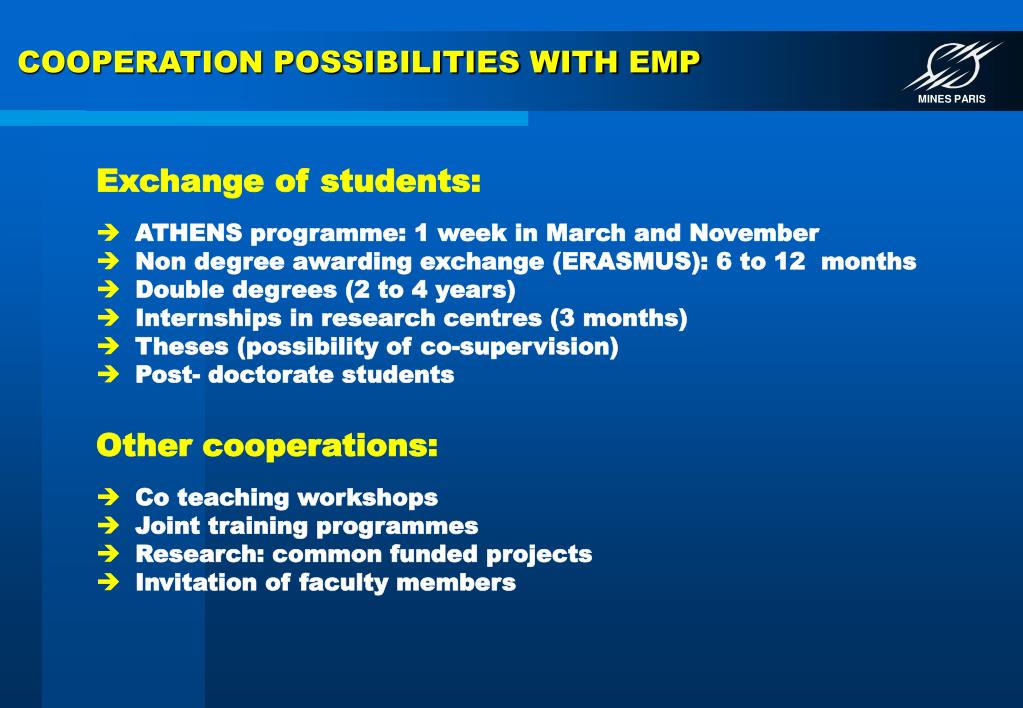 COOPERATION POSSIBILITIES WITH EMP

MINES PARIS

Exchange of students:

➔ ATHENS programme: 1 week in March and November
➔ Non degree awarding exchange (ERASMUS): 6 to 12 months
➔ Double degrees (2 to 4 years)
➔ Internships in research centres (3 months)
➔ Theses (possibility of co-supervision)
➔ Post- doctorate students

Other cooperations:

➔ Co teaching workshops
➔ Joint training programmes
➔ Research: common funded projects
➔ Invitation of faculty members